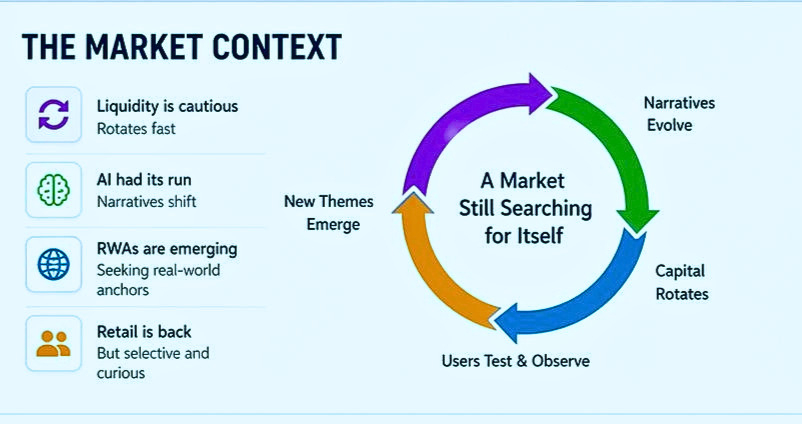 THE MARKET CONTEXT

Liquidity is cautious
Rotates fast

AI had its run
Narratives shift

RWAs are emerging
Seeking real-world anchors

Retail is back
But selective and curious

A Market Still Searching for Itself

Narratives Evolve

Capital Rotates

Users Test & Observe

New Themes Emerge